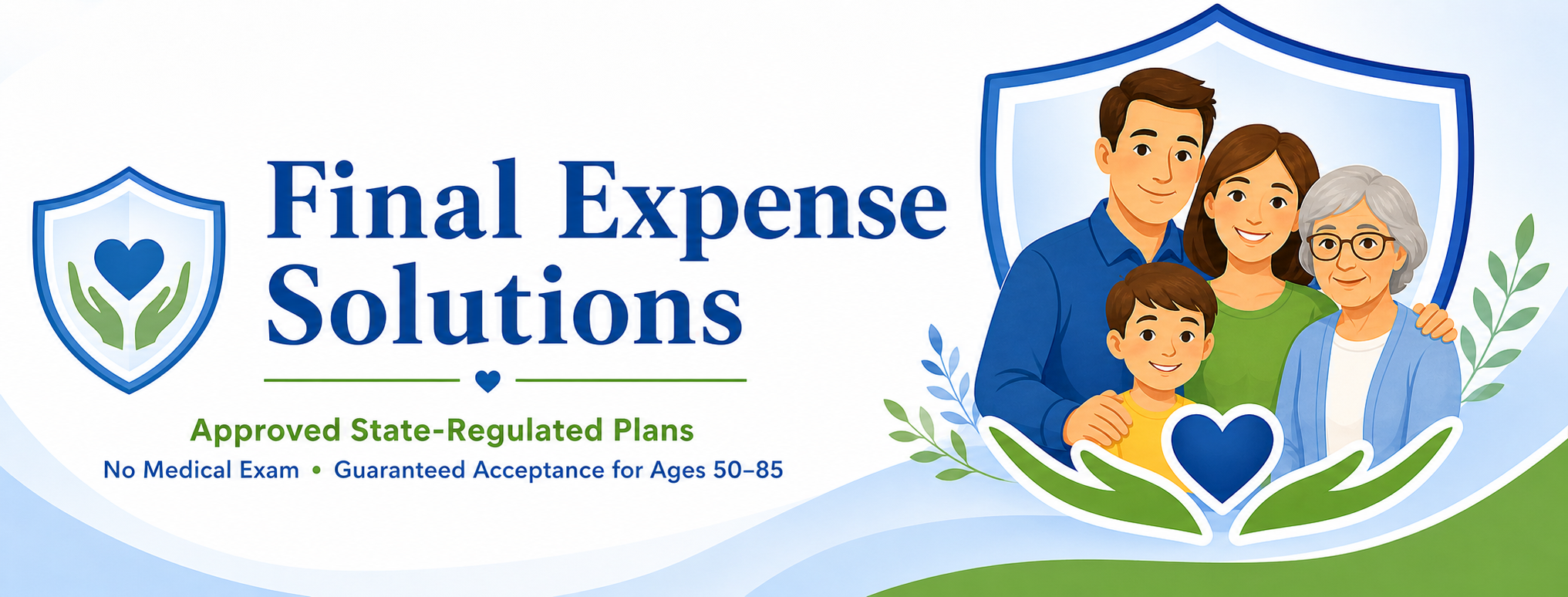 Final Expense Solutions

Approved State-Regulated Plans

No Medical Exam • Guaranteed Acceptance for Ages 50–85